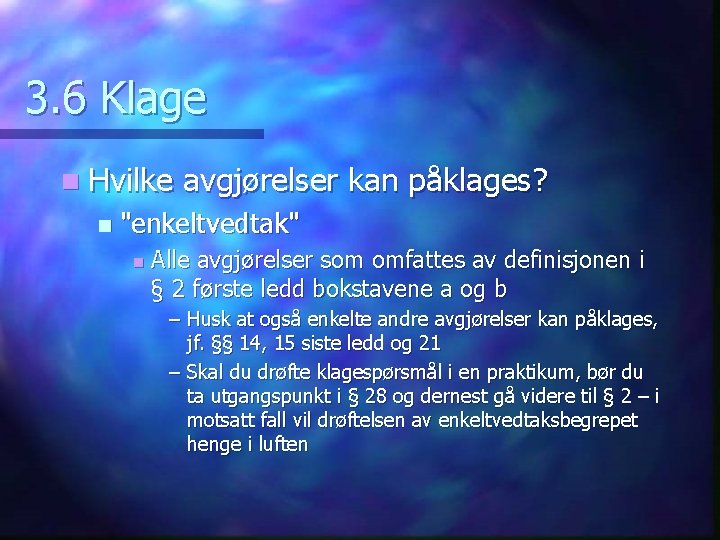 3.6 Klage

Hvilke avgjørelser kan påklages?

"enkeltvedtak"

Alle avgjørelser som omfattes av definisjonen i § 2 første ledd bokstavene a og b

– Husk at også enkelte andre avgjørelser kan påklages, jf. §§ 14, 15 siste ledd og 21

– Skal du drøfte klagespørsmål i en praktikum, bør du ta utgangspunkt i § 28 og dernest gå videre til § 2 – i motsatt fall vil drøftelsen av enkeltvedtaksbegrepet henge i luften